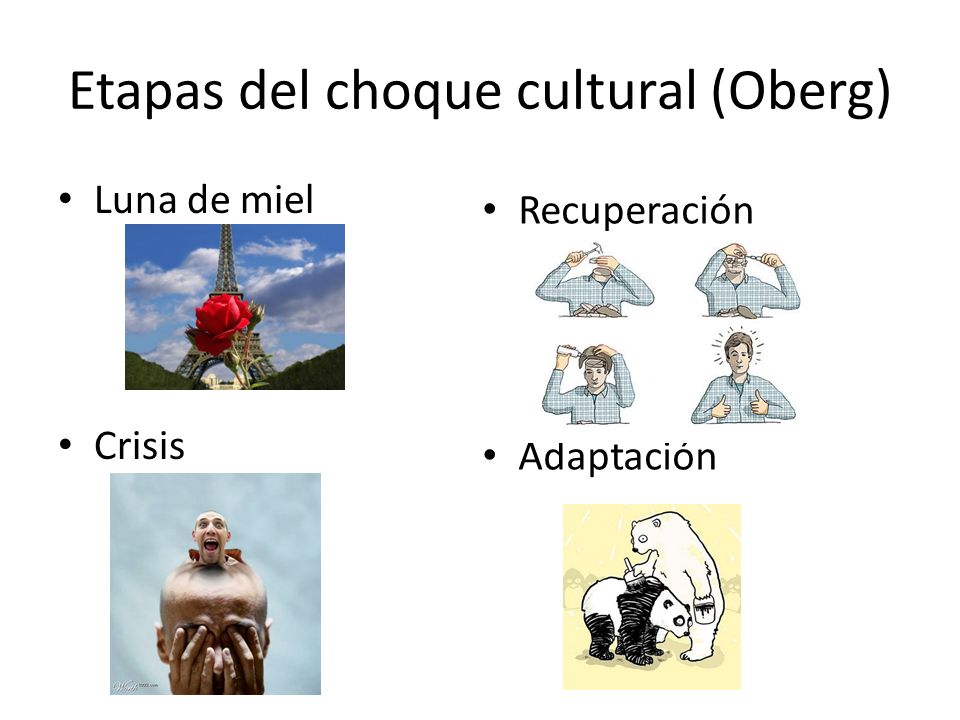 Etapas del choque cultural (Oberg)

• Luna de miel

• Crisis

• Recuperación

• Adaptación